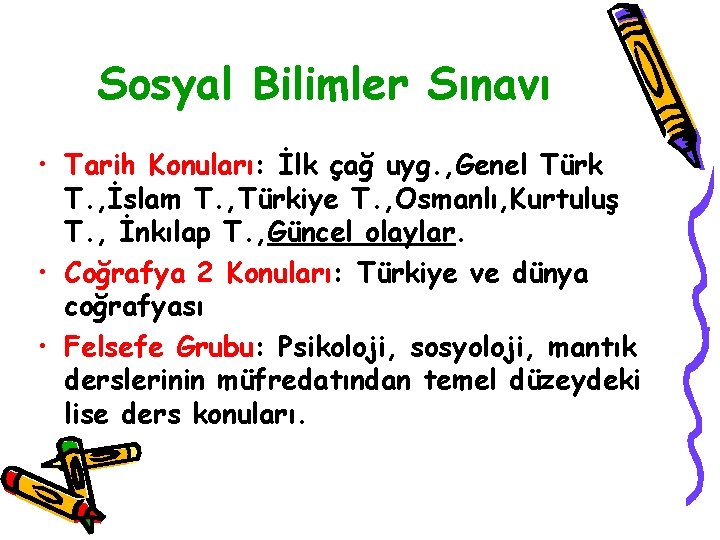 Sosyal Bilimler Sınavı

• Tarih Konuları: İlk çağ uyg.,Genel Türk T.,İslam T.,Türkiye T.,Osmanlı,Kurtuluş T., İnkılap T.,Güncel olaylar.

• Coğrafya 2 Konuları: Türkiye ve dünya coğrafyası

• Felsefe Grubu: Psikoloji, sosyoloji, mantık derslerinin müfredatından temel düzeydeki lise ders konuları.